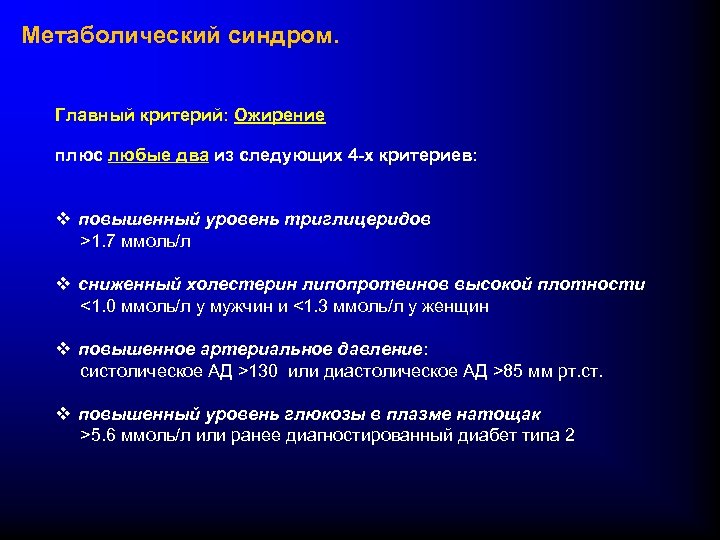 Метаболический синдром.

Главный критерий: Ожирение

плюс любые два из следующих 4-х критериев:

❖ повышенный уровень триглицеридов
>1.7 ммоль/л

❖ сниженный холестерин липопротеинов высокой плотности
<1.0 ммоль/л у мужчин и <1.3 ммоль/л у женщин

❖ повышенное артериальное давление:
систолическое АД >130 или диастолическое АД >85 мм рт.ст.

❖ повышенный уровень глюкозы в плазме натощак
>5.6 ммоль/л или ранее диагностированный диабет типа 2